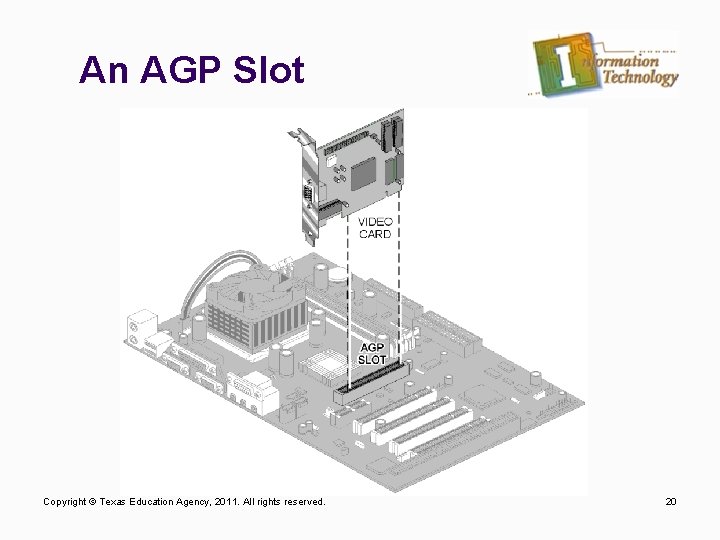 An AGP Slot

Information Technology

VIDEO CARD

AGP SLOT

Copyright © Texas Education Agency, 2011. All rights reserved.

20